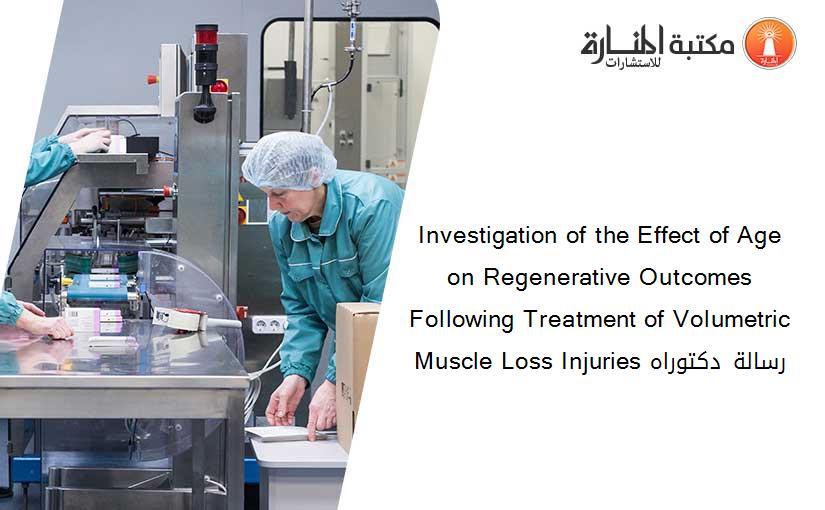 مكتبة المنارة للاستشارات

Investigation of the Effect of Age on Regenerative Outcomes Following Treatment of Volumetric Muscle Loss Injuries رسالة دكتوراه